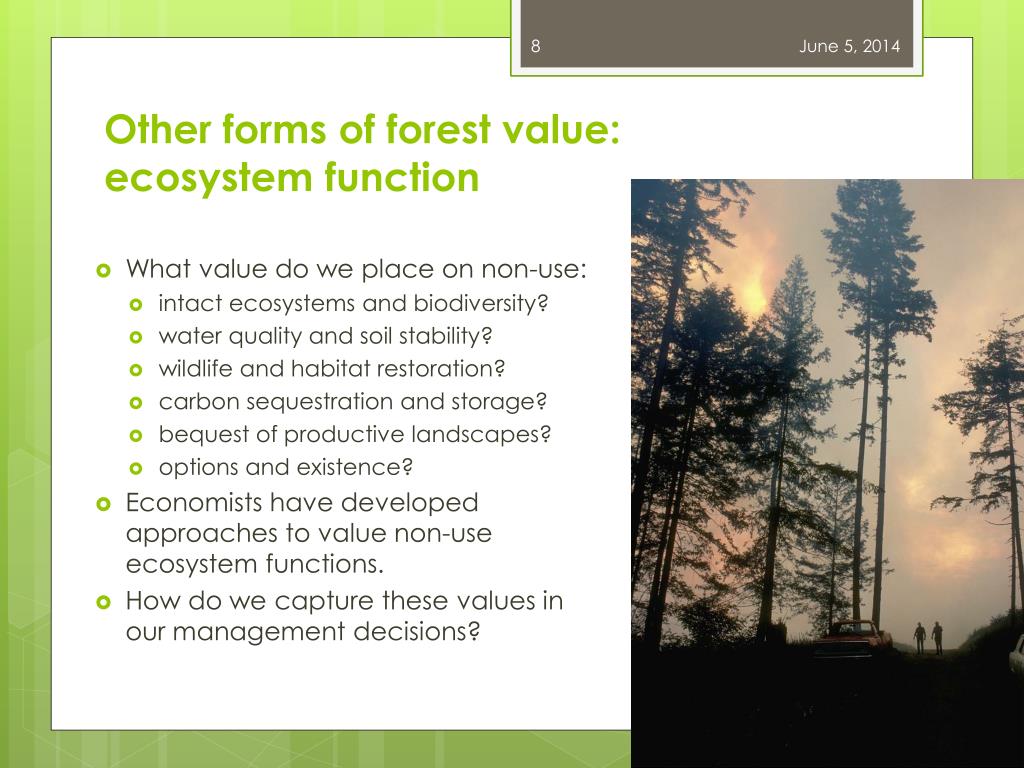 8

June 5, 2014

Other forms of forest value: ecosystem function

What value do we place on non-use:
intact ecosystems and biodiversity?
water quality and soil stability?
wildlife and habitat restoration?
carbon sequestration and storage?
bequest of productive landscapes?
options and existence?

Economists have developed approaches to value non-use ecosystem functions.

How do we capture these values in our management decisions?